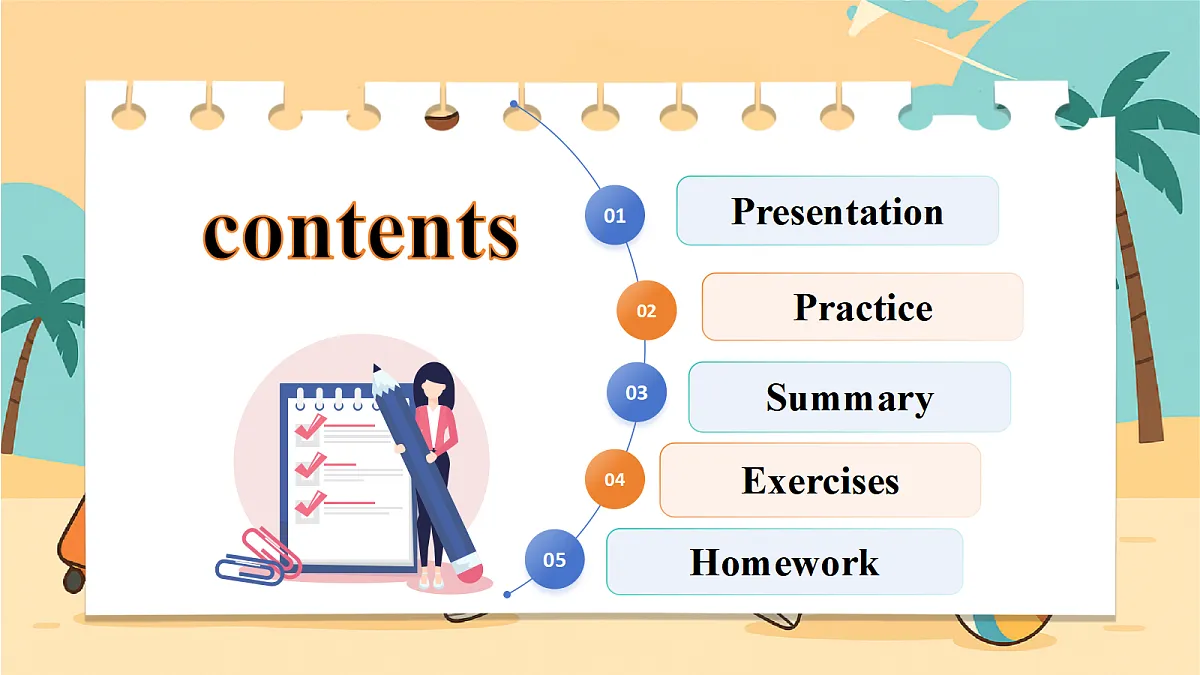 contents

01 Presentation

02 Practice

03 Summary

04 Exercises

05 Homework